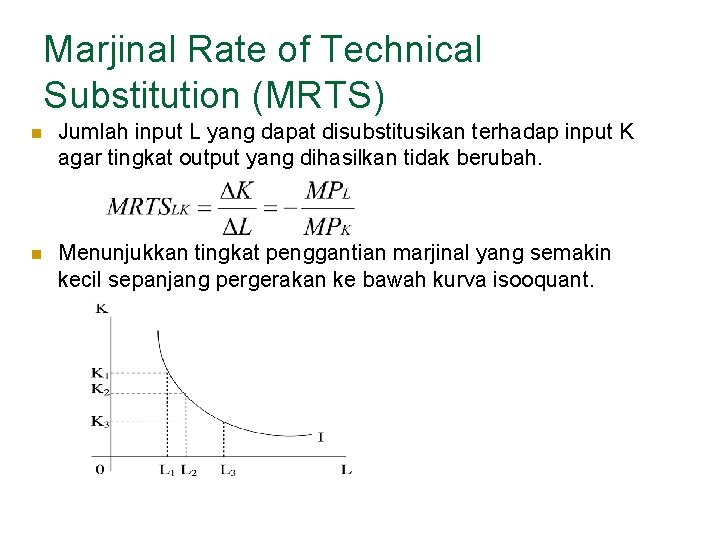 Marjinal Rate of Technical Substitution (MRTS)

Jumlah input L yang dapat disubstitusikan terhadap input K agar tingkat output yang dihasilkan tidak berubah.

$MRTS_{LK} = \frac{\Delta K}{\Delta L} = -\frac{MP_L}{MP_K}$

Menunjukkan tingkat penggantian marjinal yang semakin kecil sepanjang pergerakan ke bawah kurva isooquant.

K
$K_1$
$K_2$
$K_3$
I
0
$L_1$ $L_2$ $L_3$
L